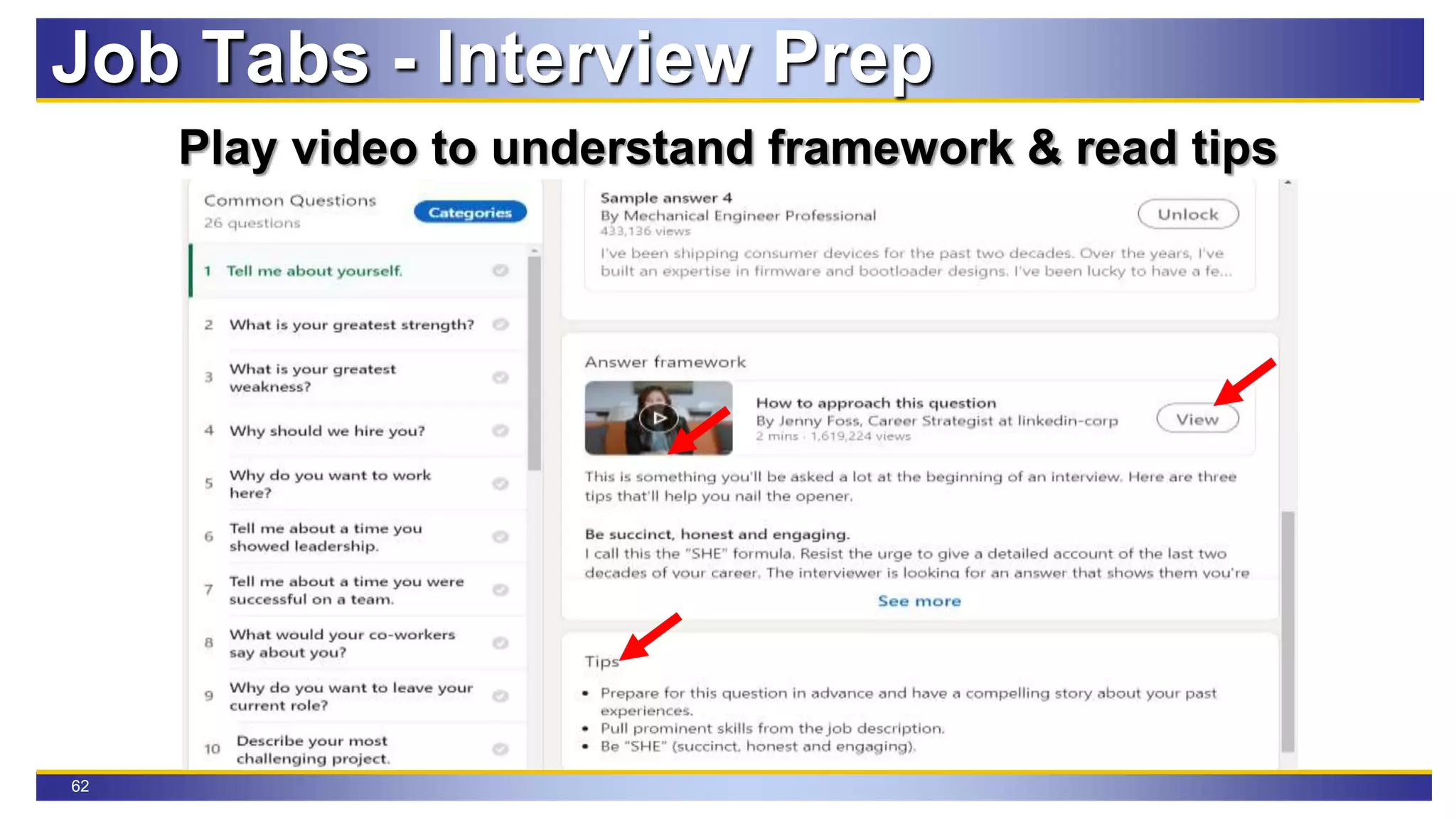 Job Tabs - Interview Prep

Play video to understand framework & read tips

Common Questions
26 questions

Categories

1 Tell me about yourself.

2 What is your greatest strength?

3 What is your greatest weakness?

4 Why should we hire you?

5 Why do you want to work here?

6 Tell me about a time you showed leadership.

7 Tell me about a time you were successful on a team.

8 What would your co-workers say about you?

9 Why do you want to leave your current role?

10 Describe your most challenging project.

Sample answer 4
By Mechanical Engineer Professional
433,136 views

Unlock

I've been shipping consumer devices for the past two decades. Over the years, I've built an expertise in firmware and bootloader designs. I've been lucky to have a fe...

Answer framework

How to approach this question
By Jenny Foss, Career Strategist at linkedin-corp
2 mins · 1,619,224 views

View

This is something you'll be asked a lot at the beginning of an interview. Here are three tips that'll help you nail the opener.

Be succinct, honest and engaging.
I call this the "SHE" formula. Resist the urge to give a detailed account of the last two decades of your career. The interviewer is looking for an answer that shows them you're

See more

Tips

• Prepare for this question in advance and have a compelling story about your past experiences.
• Pull prominent skills from the job description.
• Be "SHE" (succinct, honest and engaging).

62